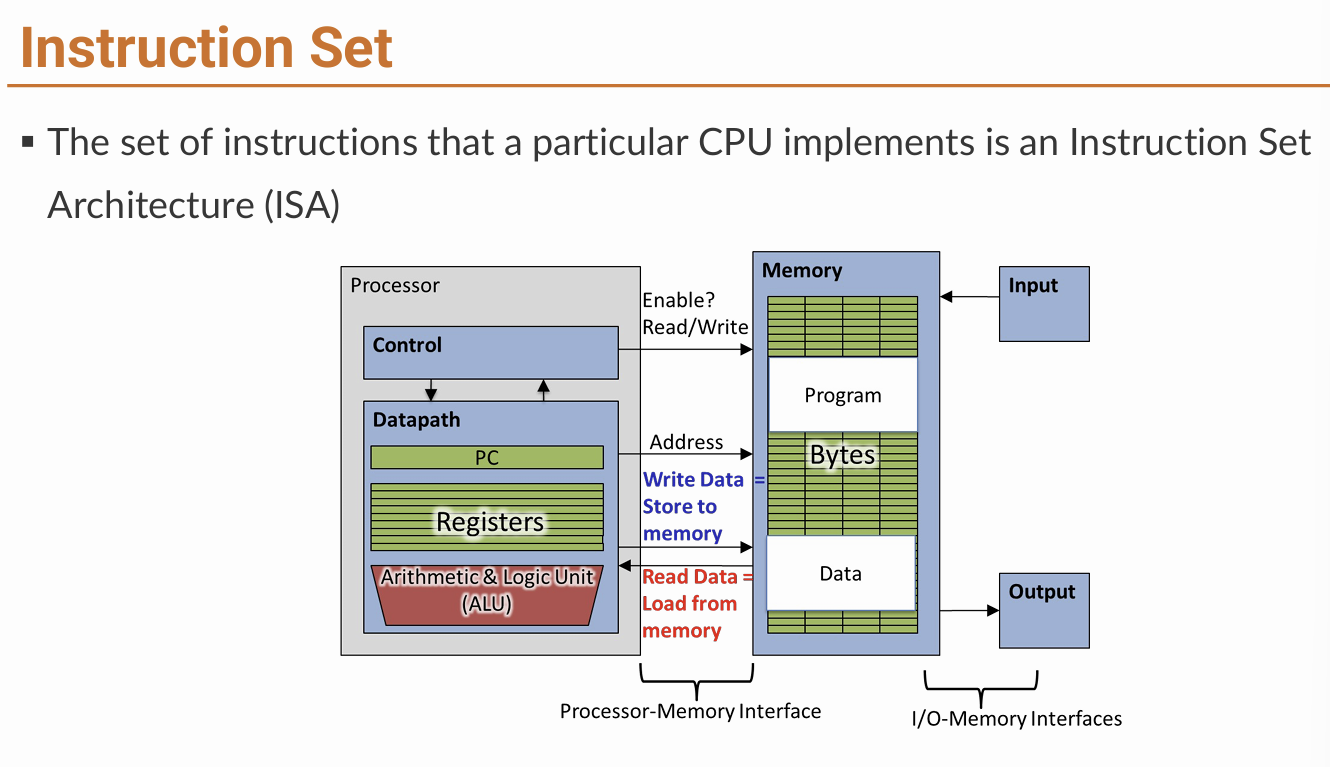 Instruction Set

▪ The set of instructions that a particular CPU implements is an Instruction Set Architecture (ISA)

Processor

Control

Datapath

PC

Registers

Arithmetic & Logic Unit (ALU)

Enable?
Read/Write

Address

Write Data = Store to memory

Read Data = Load from memory

Memory

Program

Bytes

Data

Input

Output

Processor-Memory Interface

I/O-Memory Interfaces